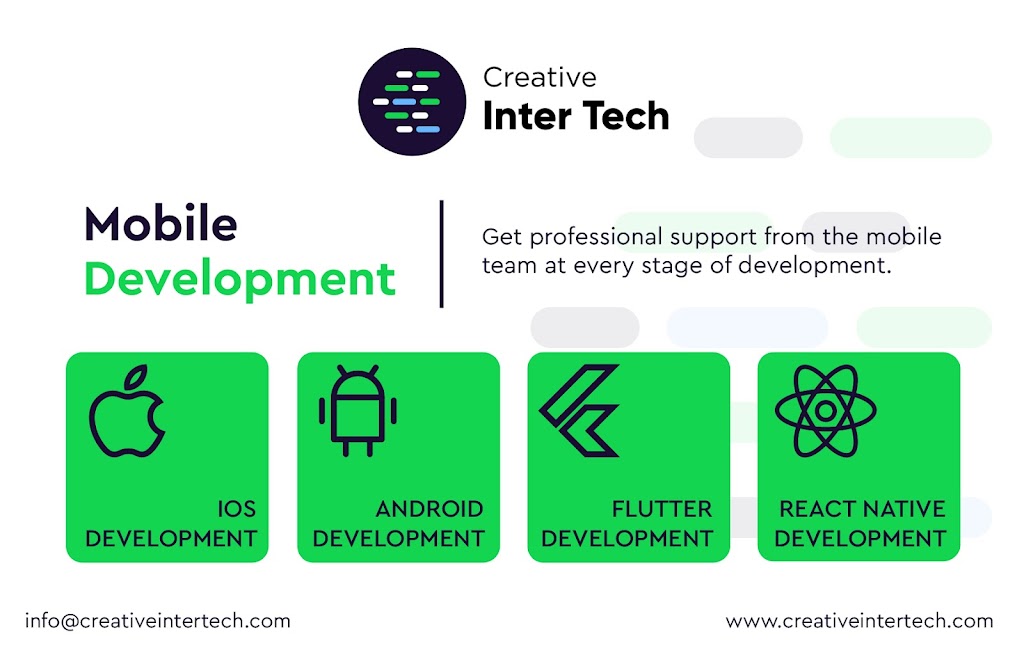 Creative
Inter Tech

Mobile
Development

Get professional support from the mobile team at every stage of development.

IOS
DEVELOPMENT

ANDROID
DEVELOPMENT

FLUTTER
DEVELOPMENT

REACT NATIVE
DEVELOPMENT

info@creativeintertech.com

www.creativeintertech.com